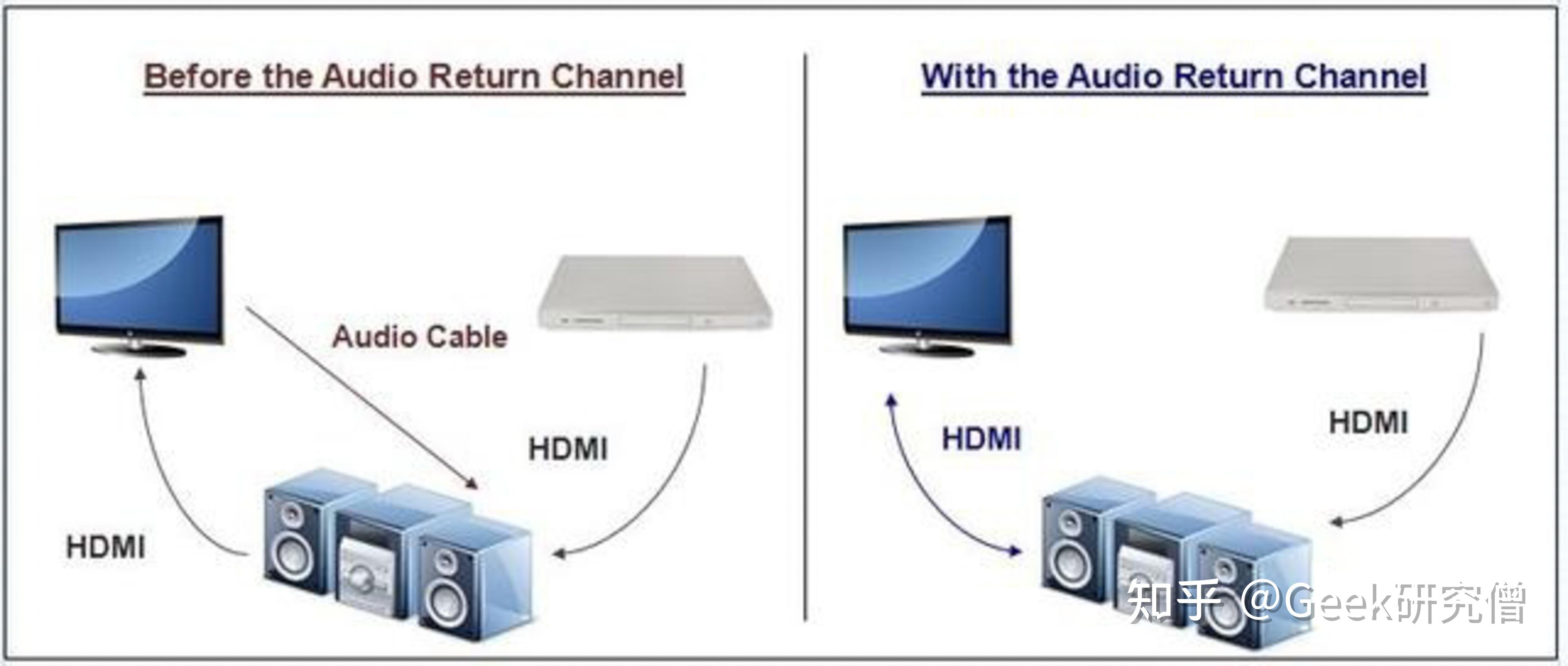 Before the Audio Return Channel

Audio Cable

HDMI

HDMI

With the Audio Return Channel

HDMI

HDMI

知乎 @Geek研究僧